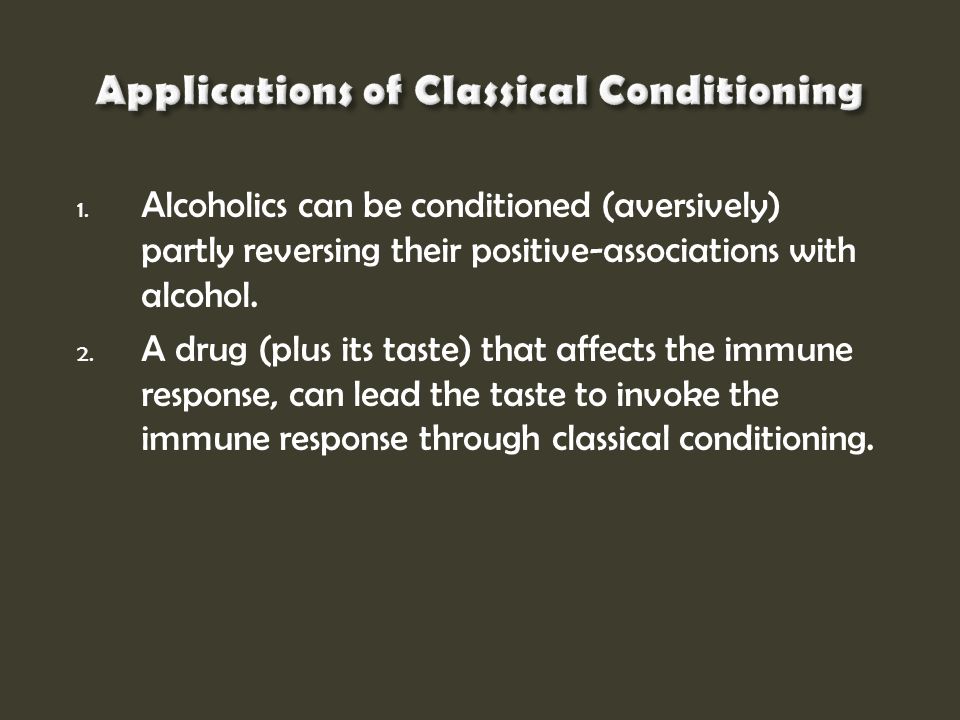 Applications of Classical Conditioning

1. Alcoholics can be conditioned (aversively) partly reversing their positive-associations with alcohol.

2. A drug (plus its taste) that affects the immune response, can lead the taste to invoke the immune response through classical conditioning.